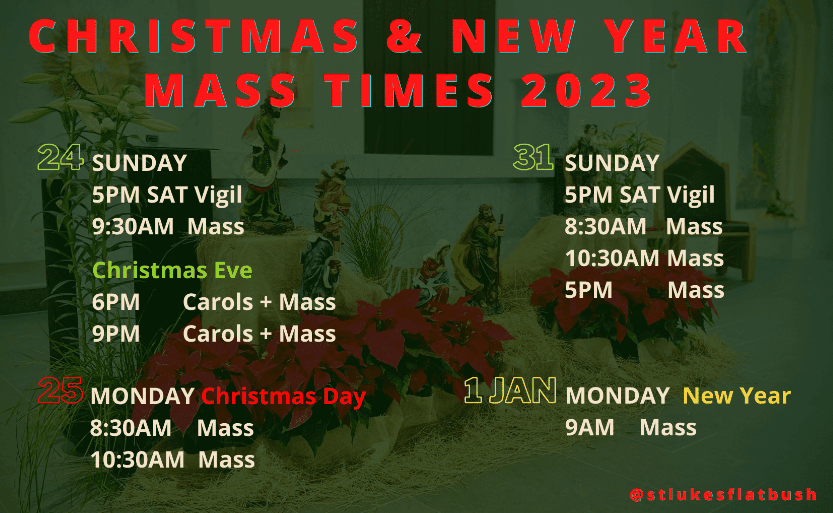 CHRISTMAS & NEW YEAR MASS TIMES 2023

24 SUNDAY
5PM SAT Vigil
9:30AM Mass

Christmas Eve
6PM Carols + Mass
9PM Carols + Mass

25 MONDAY Christmas Day
8:30AM Mass
10:30AM Mass

31 SUNDAY
5PM SAT Vigil
8:30AM Mass
10:30AM Mass
5PM Mass

1 JAN MONDAY New Year
9AM Mass

@stlukesflatbush